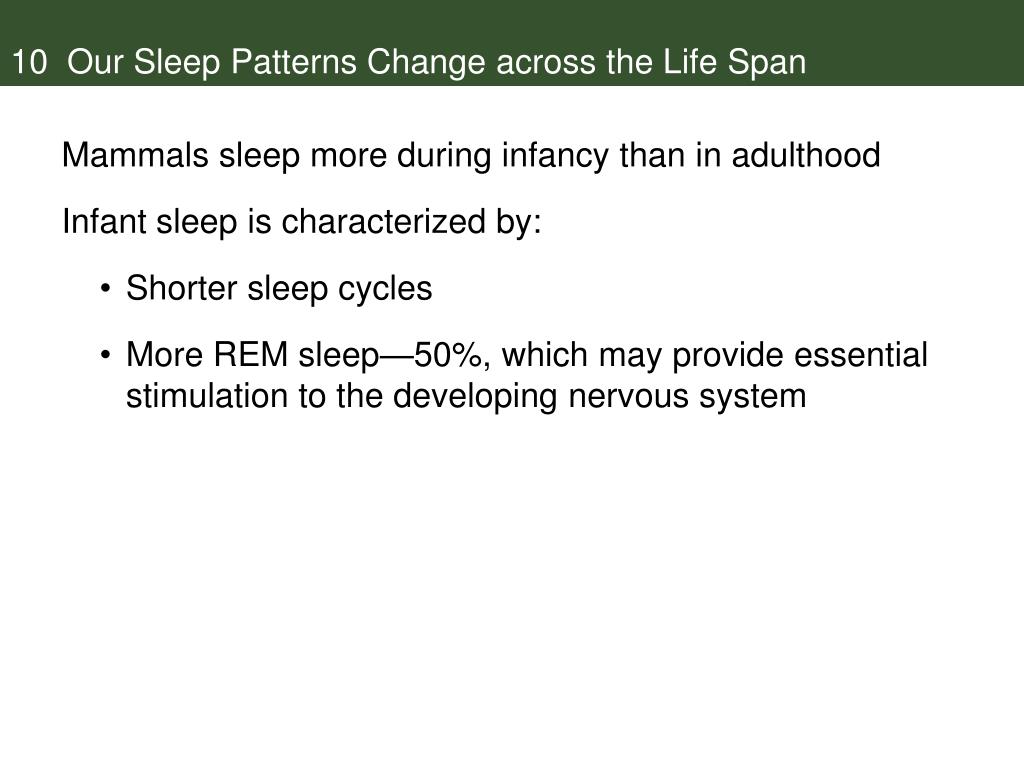 10 Our Sleep Patterns Change across the Life Span

Mammals sleep more during infancy than in adulthood

Infant sleep is characterized by:

• Shorter sleep cycles

• More REM sleep—50%, which may provide essential stimulation to the developing nervous system